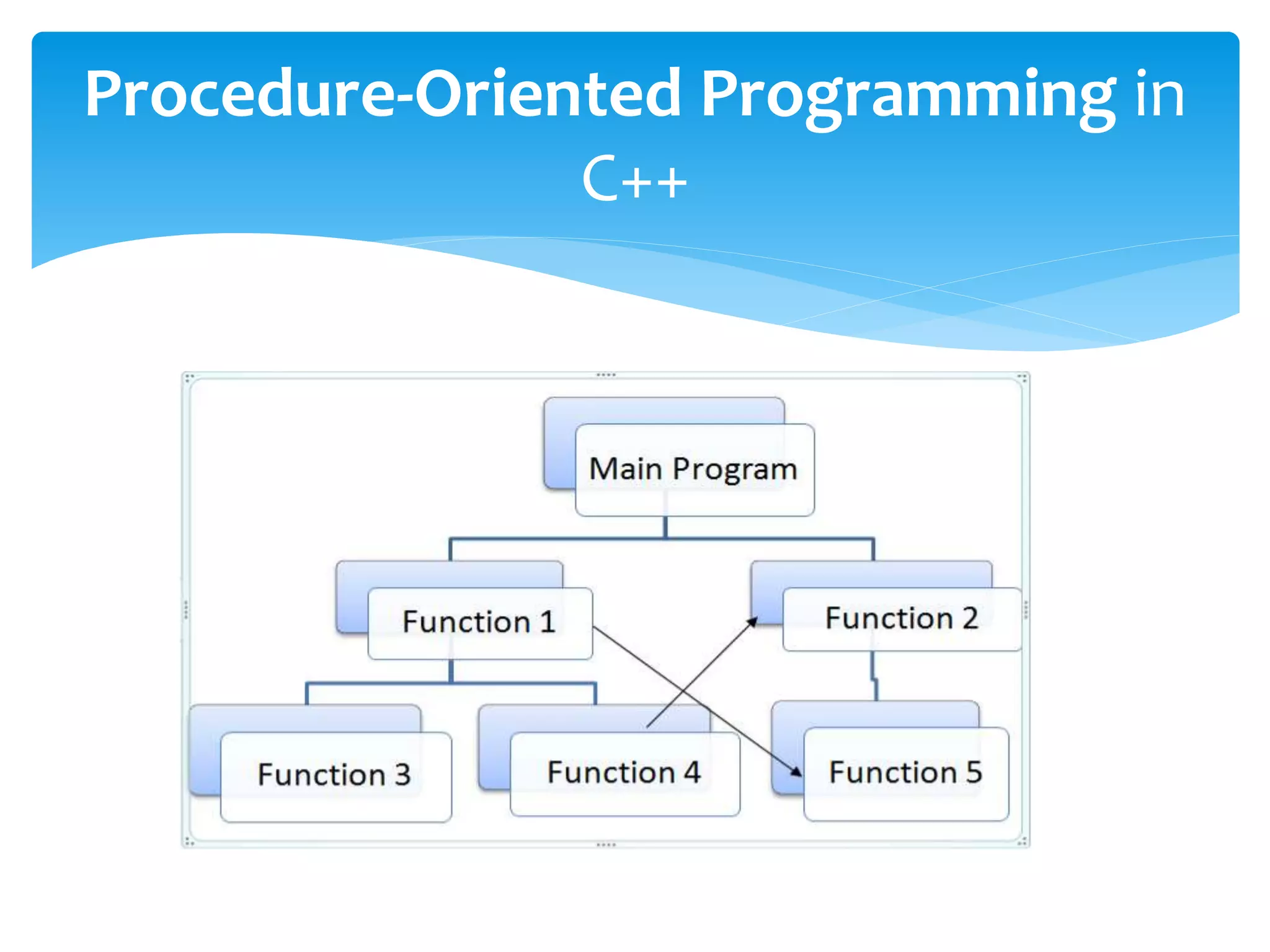 Procedure-Oriented Programming in C++

Main Program

Function 1

Function 2

Function 3

Function 4

Function 5